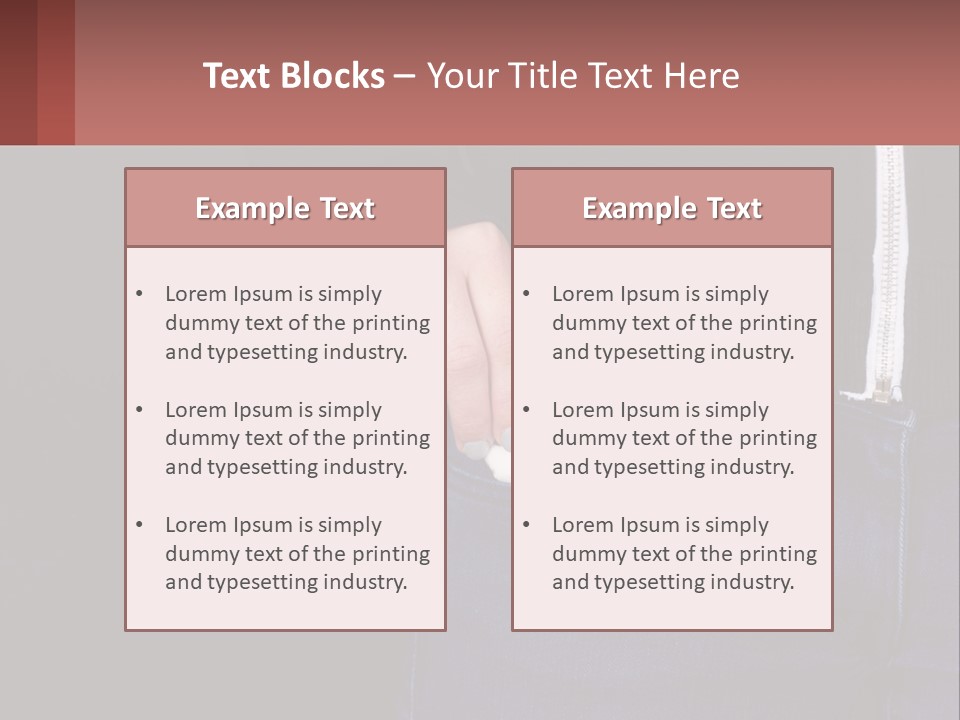 Text Blocks – Your Title Text Here

Example Text

• Lorem Ipsum is simply dummy text of the printing and typesetting industry.

• Lorem Ipsum is simply dummy text of the printing and typesetting industry.

• Lorem Ipsum is simply dummy text of the printing and typesetting industry.

Example Text

• Lorem Ipsum is simply dummy text of the printing and typesetting industry.

• Lorem Ipsum is simply dummy text of the printing and typesetting industry.

• Lorem Ipsum is simply dummy text of the printing and typesetting industry.